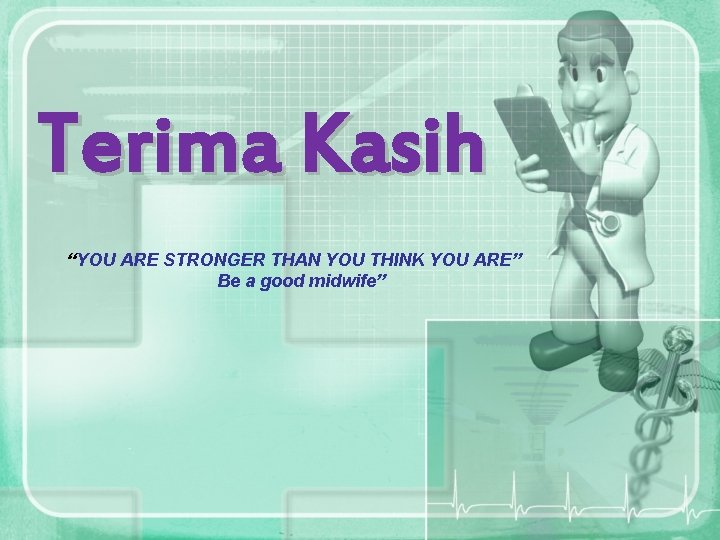 Terima Kasih

“YOU ARE STRONGER THAN YOU THINK YOU ARE”
Be a good midwife”